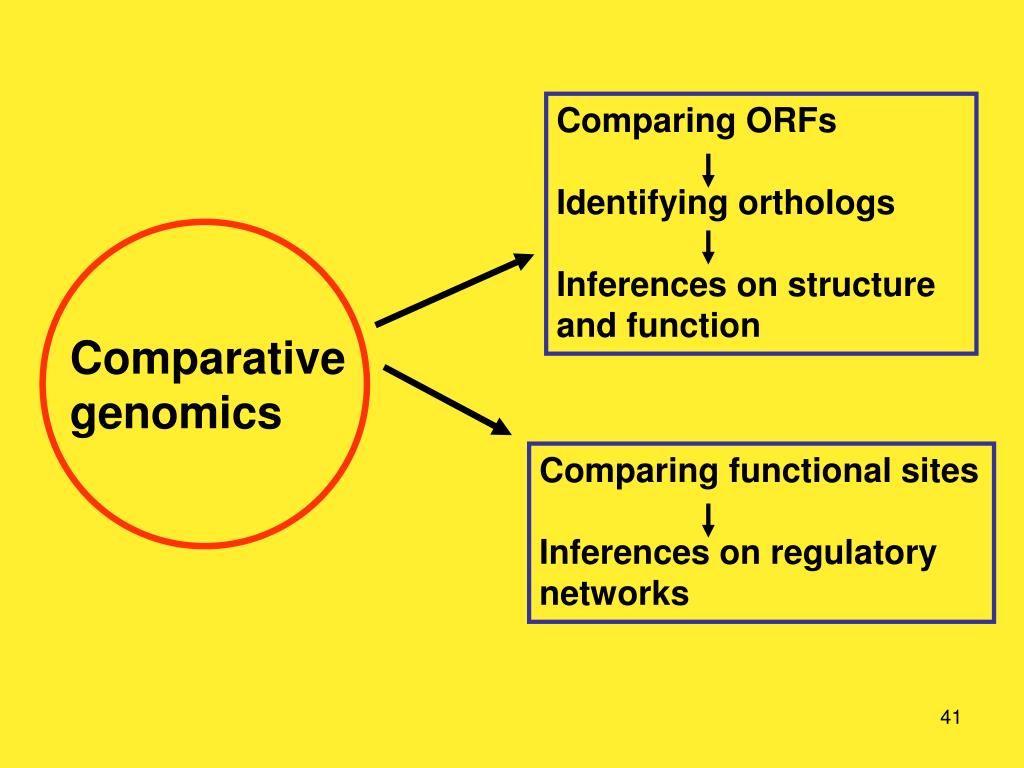 Comparative genomics

Comparing ORFs

Identifying orthologs

Inferences on structure and function

Comparing functional sites

Inferences on regulatory networks

41